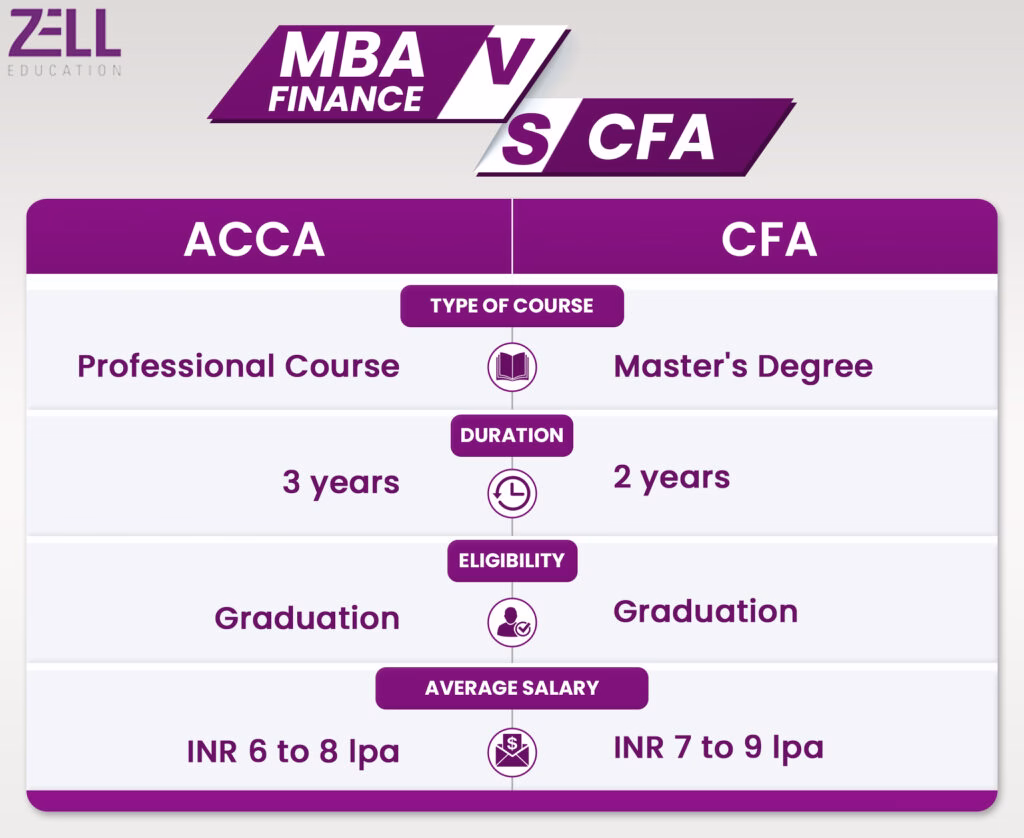 ZELL
EDUCATION

MBA FINANCE VS CFA

| ACCA | CFA |
|---|---|
| TYPE OF COURSE | |
| Professional Course | Master's Degree |
| DURATION | |
| 3 years | 2 years |
| ELIGIBILITY | |
| Graduation | Graduation |
| AVERAGE SALARY | |
| INR 6 to 8 lpa | INR 7 to 9 lpa |